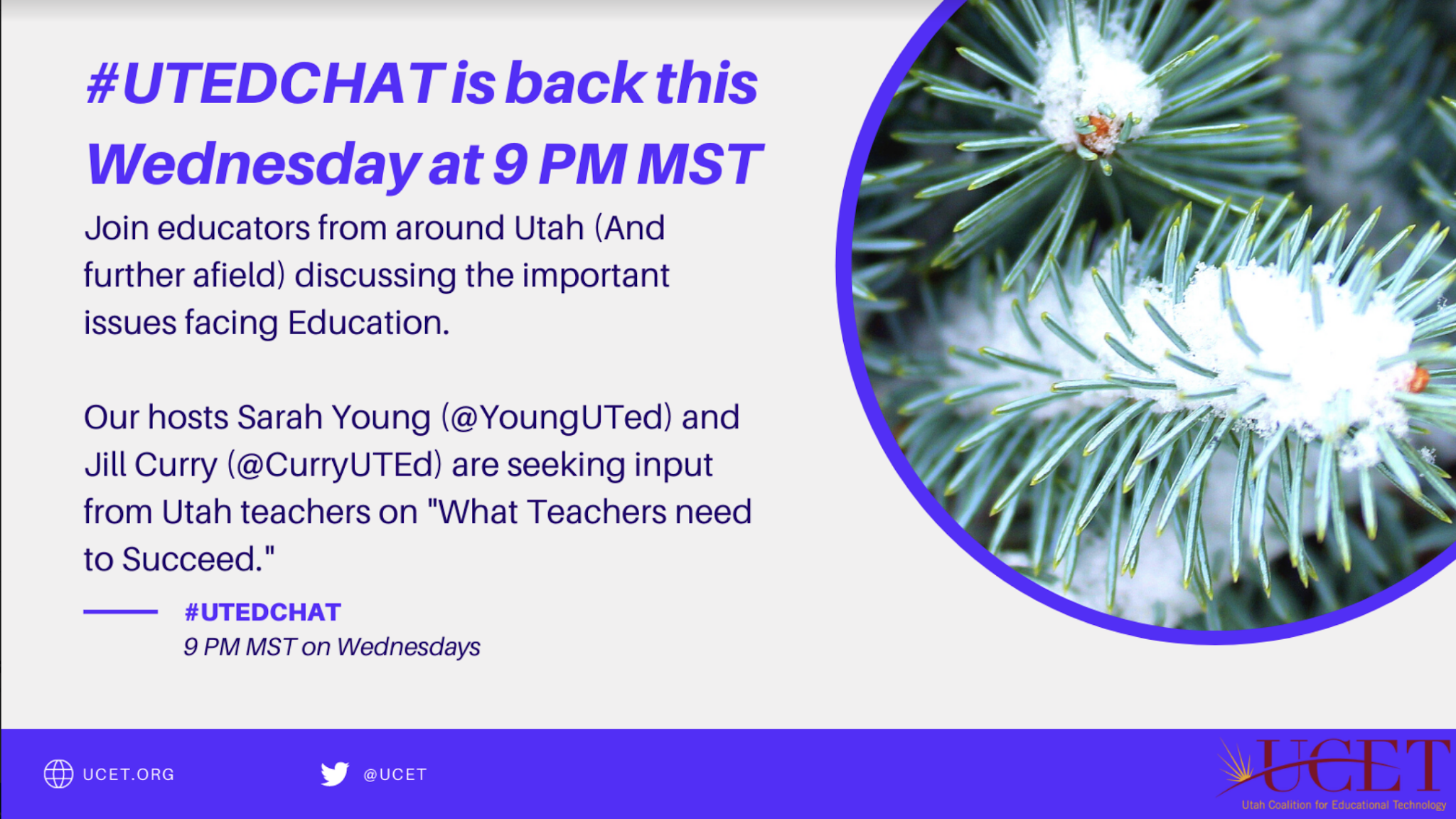 #UTEDCHAT is back this Wednesday at 9 PM MST

Join educators from around Utah (And further afield) discussing the important issues facing Education.

Our hosts Sarah Young (@YoungUTed) and Jill Curry (@CurryUTEd) are seeking input from Utah teachers on "What Teachers need to Succeed."

#UTEDCHAT
9 PM MST on Wednesdays

UCET.ORG

@UCET

UCET
Utah Coalition for Educational Technology